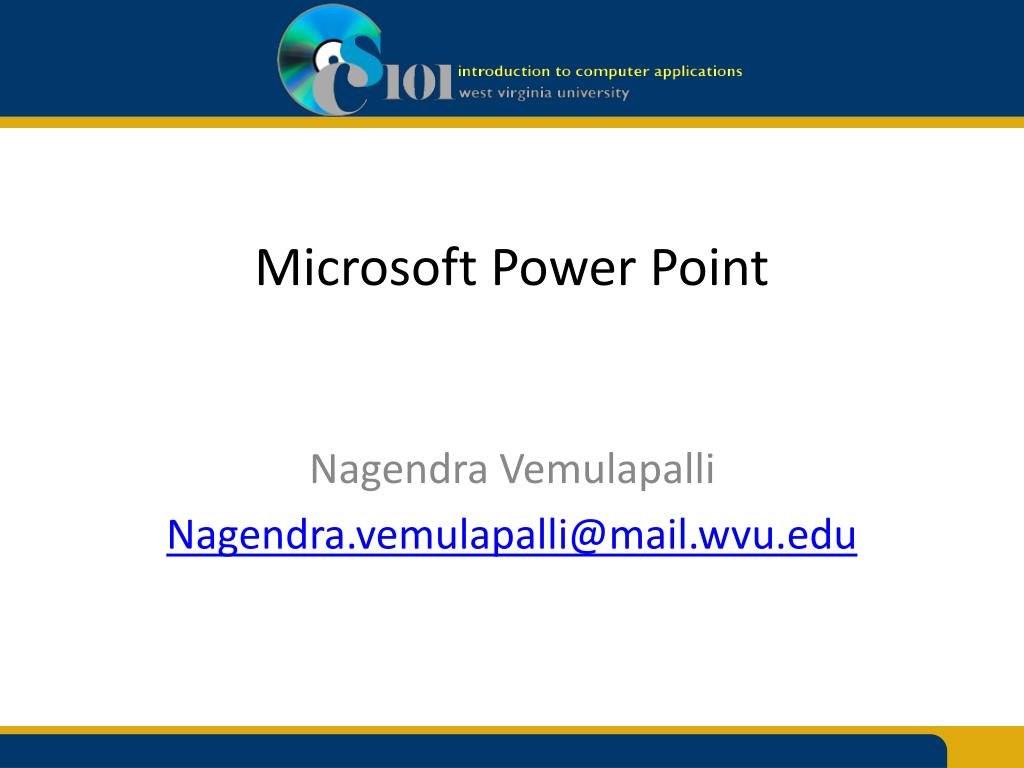 CS101 introduction to computer applications
west virginia university

Microsoft Power Point

Nagendra Vemulapalli
Nagendra.vemulapalli@mail.wvu.edu